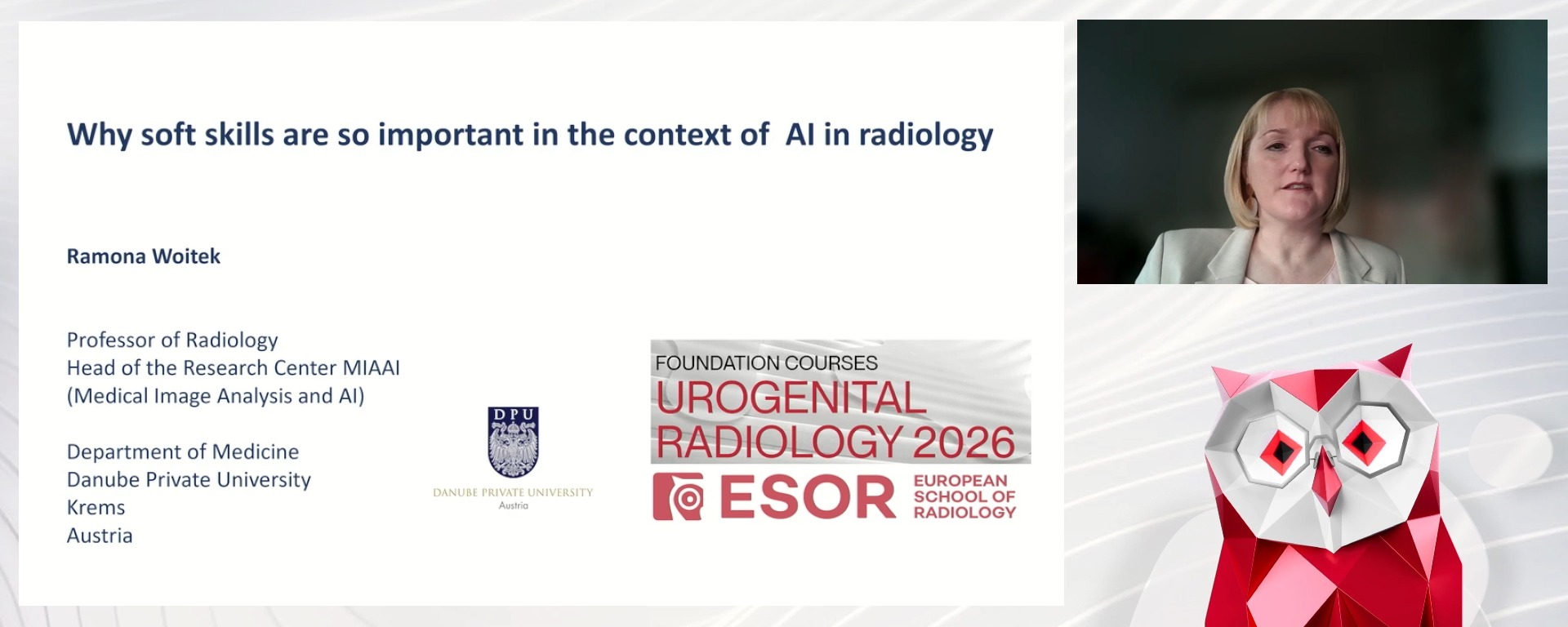 Why soft skills are so important in the context of AI in radiology

Ramona Woitek

Professor of Radiology
Head of the Research Center MIAAI
(Medical Image Analysis and AI)

Department of Medicine
Danube Private University
Krems
Austria

DPU

DANUBE PRIVATE UNIVERSITY
Austria

FOUNDATION COURSES
UROGENITAL
RADIOLOGY 2026

ESOR EUROPEAN SCHOOL OF RADIOLOGY